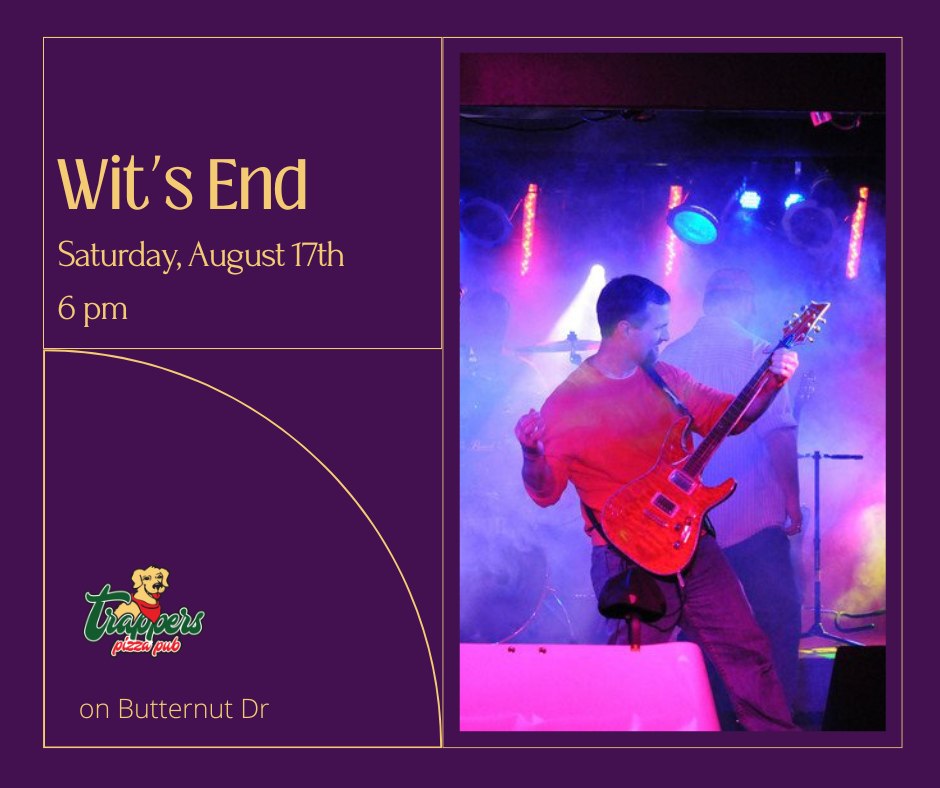 Wit's End

Saturday, August 17th

6 pm

Trappers pizza pub

on Butternut Dr